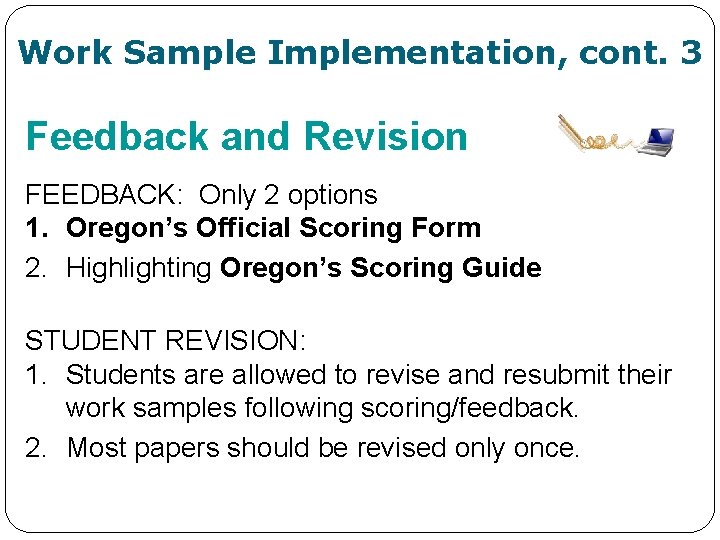 Work Sample Implementation, cont. 3

Feedback and Revision

FEEDBACK: Only 2 options
1. Oregon's Official Scoring Form
2. Highlighting Oregon's Scoring Guide

STUDENT REVISION:
1. Students are allowed to revise and resubmit their work samples following scoring/feedback.
2. Most papers should be revised only once.